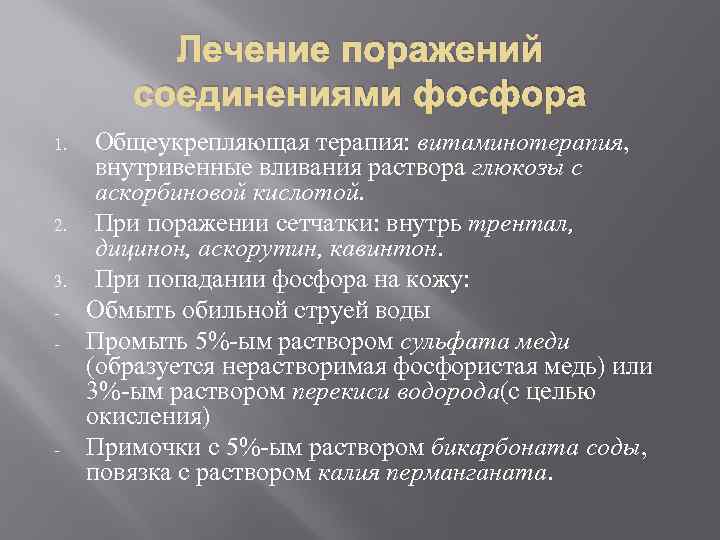 Лечение поражений соединениями фосфора

1. Общеукрепляющая терапия: витаминотерапия, внутривенные вливания раствора глюкозы с аскорбиновой кислотой.

2. При поражении сетчатки: внутрь трентал, дицинон, аскорутин, кавинтон.

3. При попадании фосфора на кожу:

- Обмыть обильной струей воды

- Промыть 5%-ым раствором сульфата меди (образуется нерастворимая фосфористая медь) или 3%-ым раствором перекиси водорода(с целью окисления)

- Примочки с 5%-ым раствором бикарбоната соды, повязка с раствором калия перманганата.